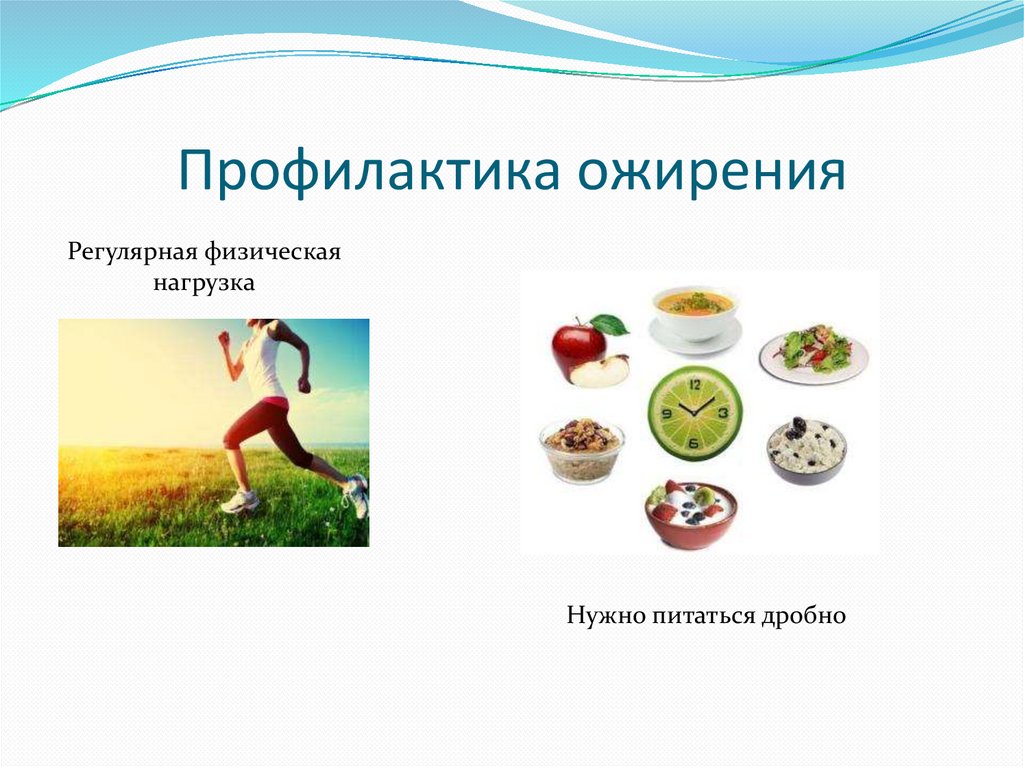 Профилактика ожирения

Регулярная физическая нагрузка

Нужно питаться дробно